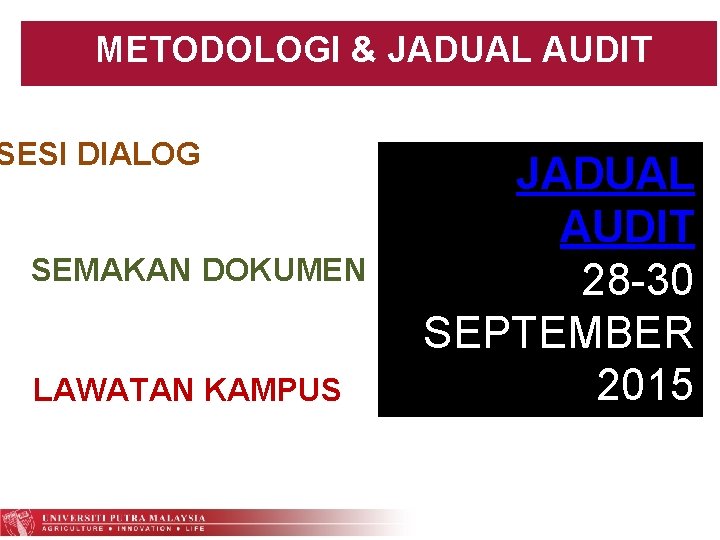 METODOLOGI & JADUAL AUDIT

SESI DIALOG

SEMAKAN DOKUMEN

LAWATAN KAMPUS

JADUAL AUDIT 28-30 SEPTEMBER 2015

UNIVERSITI PUTRA MALAYSIA
AGRICULTURE • INNOVATION • LIFE